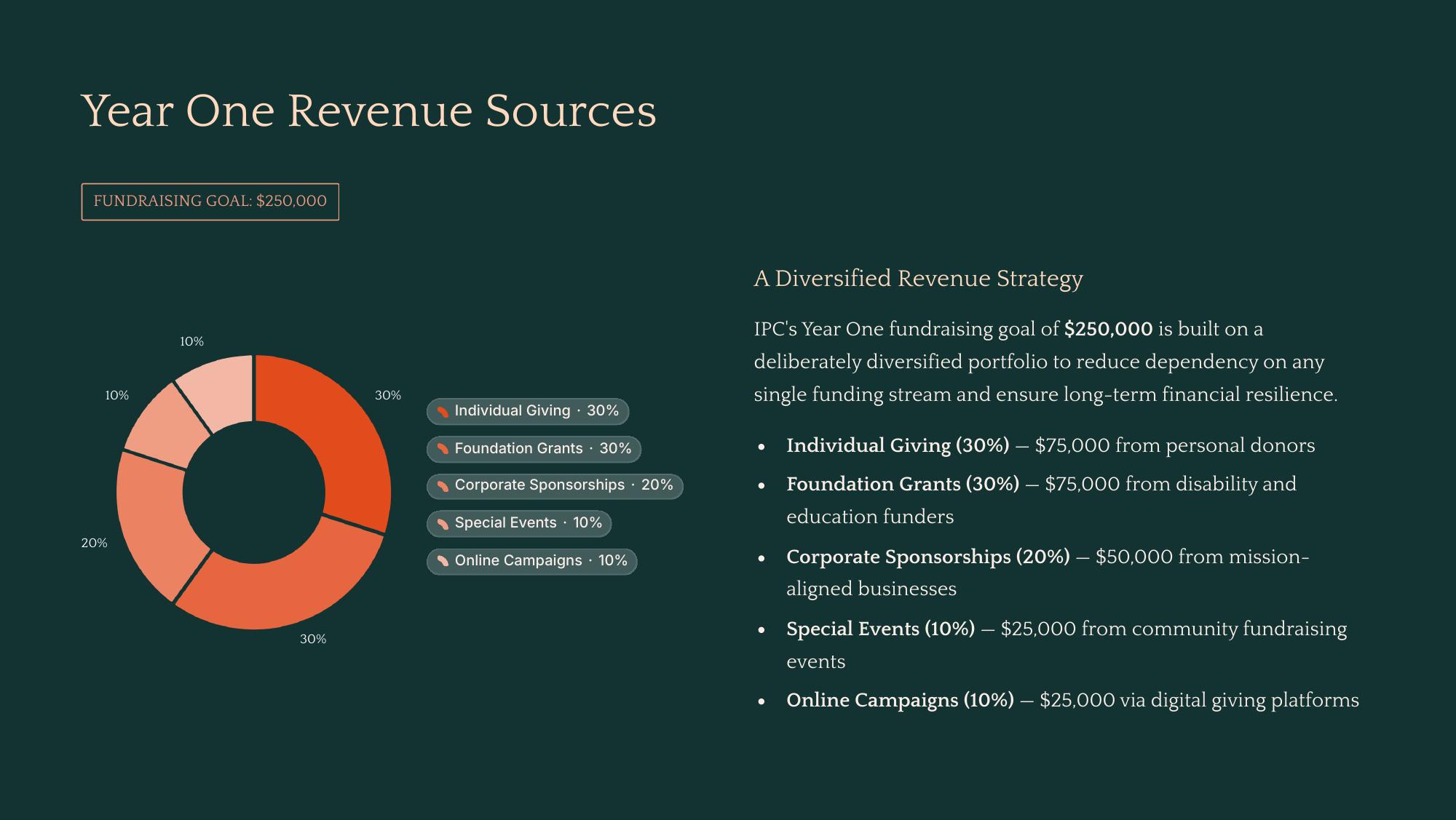 Year One Revenue Sources

FUNDRAISING GOAL: $250,000

10%

10%

30%

20%

30%

Individual Giving · 30%

Foundation Grants · 30%

Corporate Sponsorships · 20%

Special Events · 10%

Online Campaigns · 10%

A Diversified Revenue Strategy

IPC's Year One fundraising goal of $250,000 is built on a deliberately diversified portfolio to reduce dependency on any single funding stream and ensure long-term financial resilience.

• Individual Giving (30%) — $75,000 from personal donors
• Foundation Grants (30%) — $75,000 from disability and education funders
• Corporate Sponsorships (20%) — $50,000 from mission-aligned businesses
• Special Events (10%) — $25,000 from community fundraising events
• Online Campaigns (10%) — $25,000 via digital giving platforms